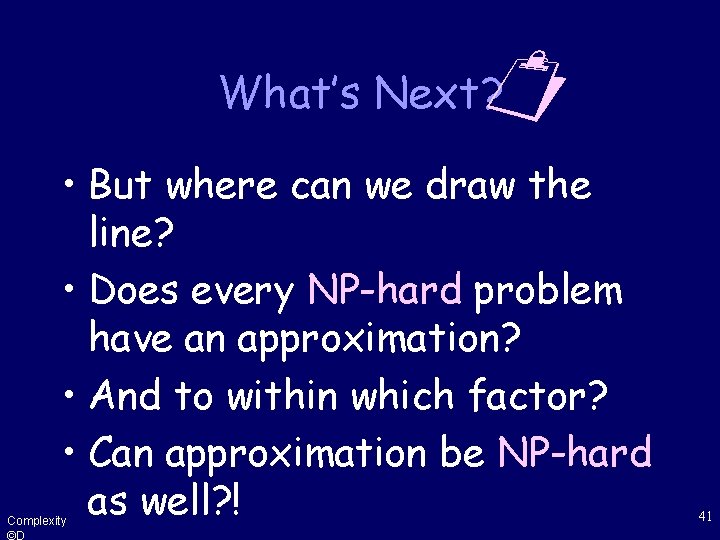 What's Next?

• But where can we draw the line?
• Does every NP-hard problem have an approximation?
• And to within which factor?
• Can approximation be NP-hard as well?!

Complexity
©D

41